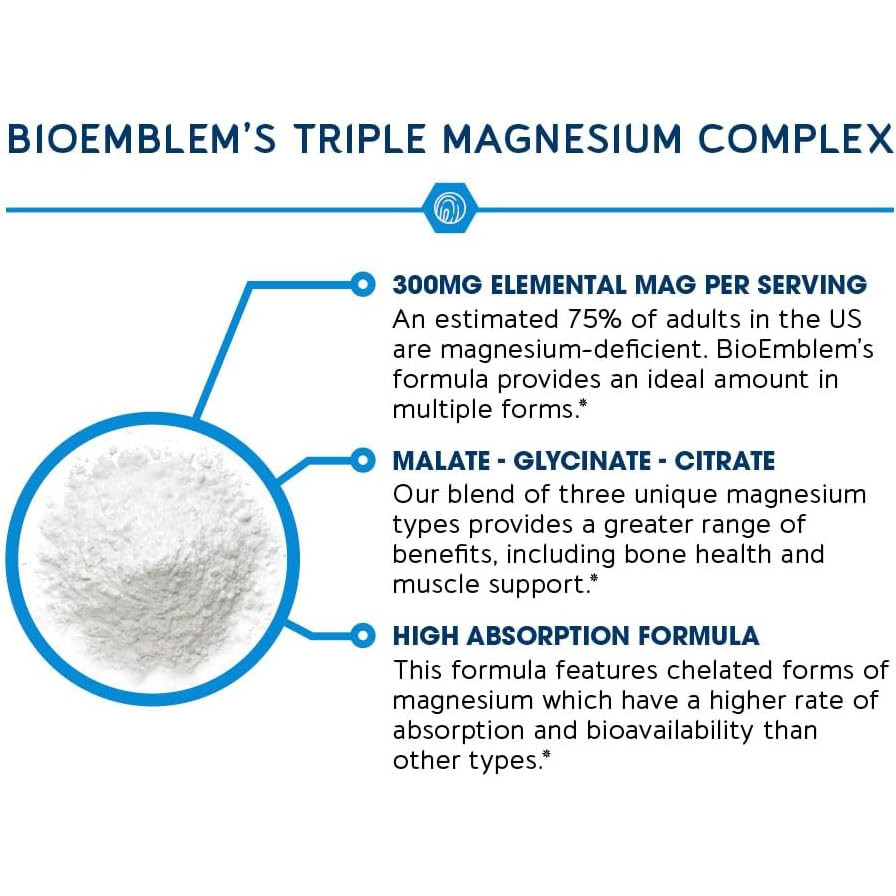 BIOEMBLEM'S TRIPLE MAGNESIUM COMPLEX

300MG ELEMENTAL MAG PER SERVING
An estimated 75% of adults in the US are magnesium-deficient. BioEmblem's formula provides an ideal amount in multiple forms.*

MALATE - GLYCINATE - CITRATE
Our blend of three unique magnesium types provides a greater range of benefits, including bone health and muscle support.*

HIGH ABSORPTION FORMULA
This formula features chelated forms of magnesium which have a higher rate of absorption and bioavailability than other types.*